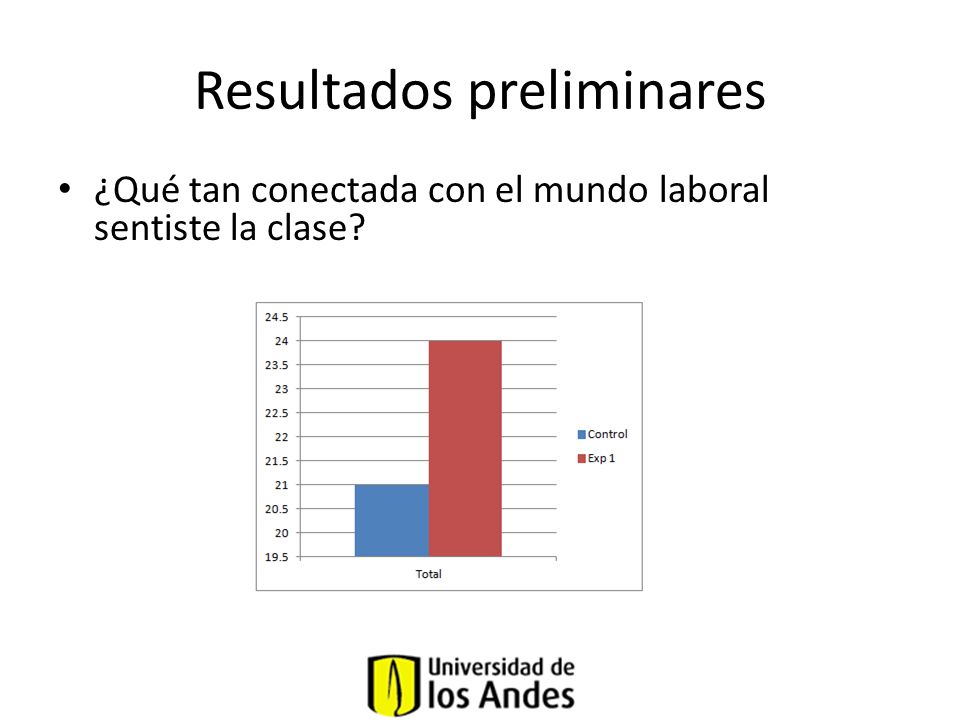 Resultados preliminares

• ¿Qué tan conectada con el mundo laboral sentiste la clase?

24.5
24
23.5
23
22.5
22
21.5
21
20.5
20
19.5

Total

Control
Exp 1

Universidad de los Andes